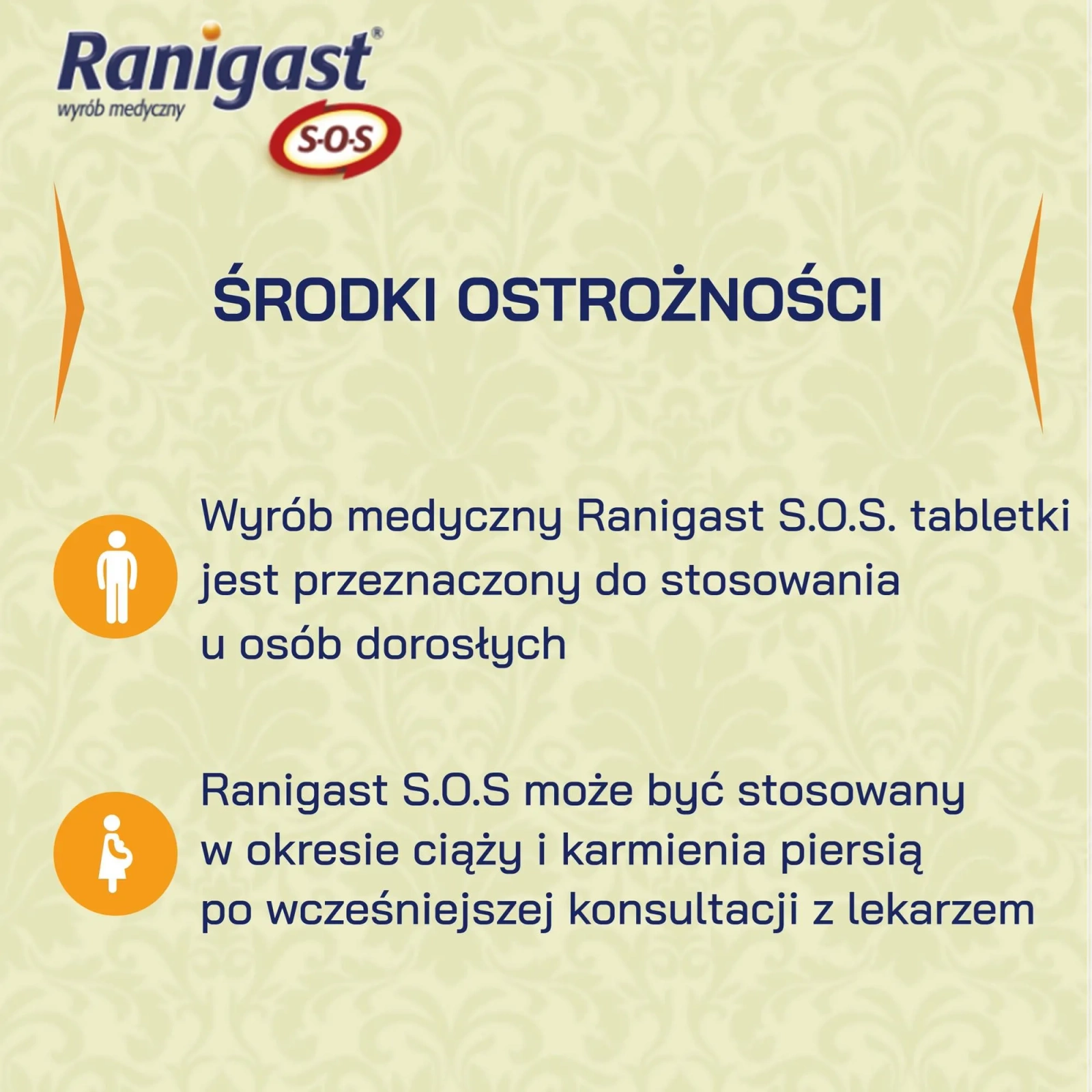 Ranigast®
wyrób medyczny
S·O·S

ŚRODKI OSTROŻNOŚCI

Wyrób medyczny Ranigast S.O.S. tabletki jest przeznaczony do stosowania u osób dorosłych

Ranigast S.O.S może być stosowany w okresie ciąży i karmienia piersią po wcześniejszej konsultacji z lekarzem